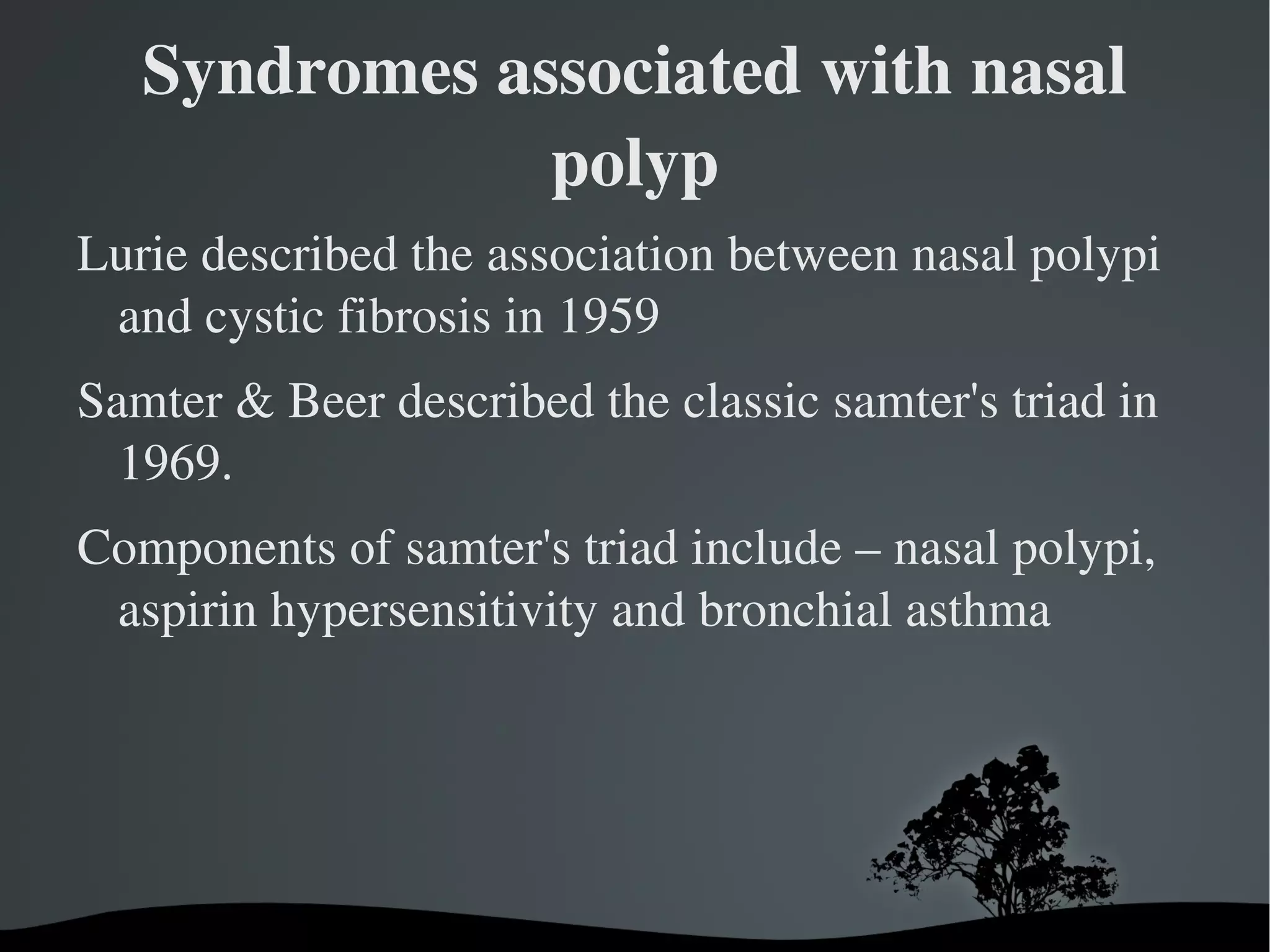 Syndromes associated with nasal polyp

Lurie described the association between nasal polypi and cystic fibrosis in 1959

Samter & Beer described the classic samter's triad in 1969.

Components of samter's triad include – nasal polypi, aspirin hypersensitivity and bronchial asthma